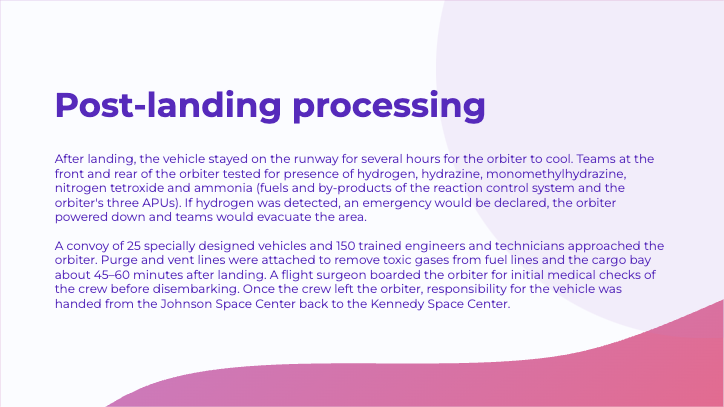 Post-landing processing

After landing, the vehicle stayed on the runway for several hours for the orbiter to cool. Teams at the front and rear of the orbiter tested for presence of hydrogen, hydrazine, monomethylhydrazine, nitrogen tetroxide and ammonia (fuels and by-products of the reaction control system and the orbiter's three APUs). If hydrogen was detected, an emergency would be declared, the orbiter powered down and teams would evacuate the area.

A convoy of 25 specially designed vehicles and 150 trained engineers and technicians approached the orbiter. Purge and vent lines were attached to remove toxic gases from fuel lines and the cargo bay about 45–60 minutes after landing. A flight surgeon boarded the orbiter for initial medical checks of the crew before disembarking. Once the crew left the orbiter, responsibility for the vehicle was handed from the Johnson Space Center back to the Kennedy Space Center.